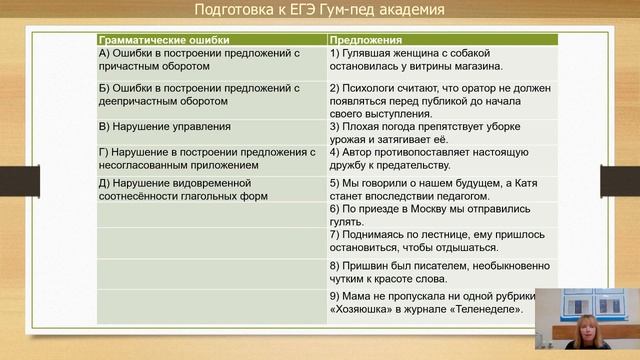 Подготовка к ЕГЭ Гум-пед академия

| Грамматические ошибки | Предложения |
|---|---|
| А) Ошибки в построении предложений с причастным оборотом | 1) Гулявшая женщина с собакой остановилась у витрины магазина. |
| Б) Ошибки в построении предложений с деепричастным оборотом | 2) Психологи считают, что оратор не должен появляться перед публикой до начала своего выступления. |
| В) Нарушение управления | 3) Плохая погода препятствует уборке урожая и затягивает её. |
| Г) Нарушение в построении предложения с несогласованным приложением | 4) Автор противопоставляет настоящую дружбу к предательству. |
| Д) Нарушение видовременной соотнесённости глагольных форм | 5) Мы говорили о нашем будущем, а Катя станет впоследствии педагогом. |
| | 6) По приезде в Москву мы отправились гулять. |
| | 7) Поднимаясь по лестнице, ему пришлось остановиться, чтобы отдышаться. |
| | 8) Пришвин был писателем, необыкновенно чутким к красоте слова. |
| | 9) Мама не пропускала ни одной рубрики «Хозяюшка» в журнале «Теленеделе». |